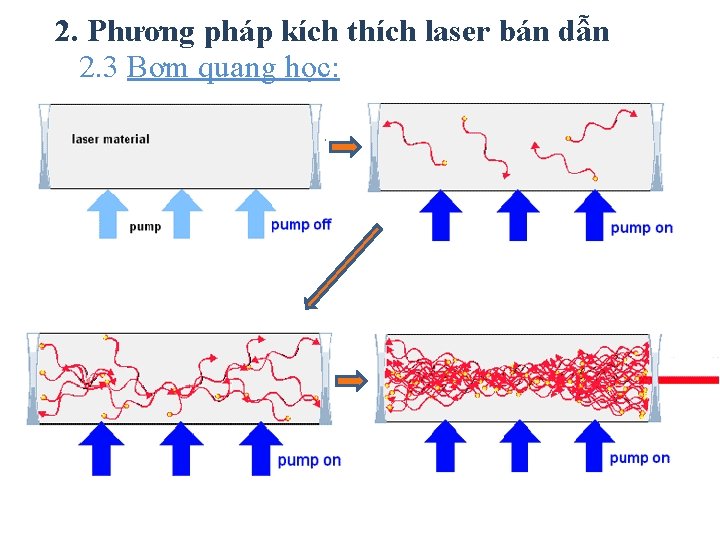 2. Phương pháp kích thích laser bán dẫn
2.3 Bơm quang học:

laser material

pump

pump off

pump on

pump on

pump on